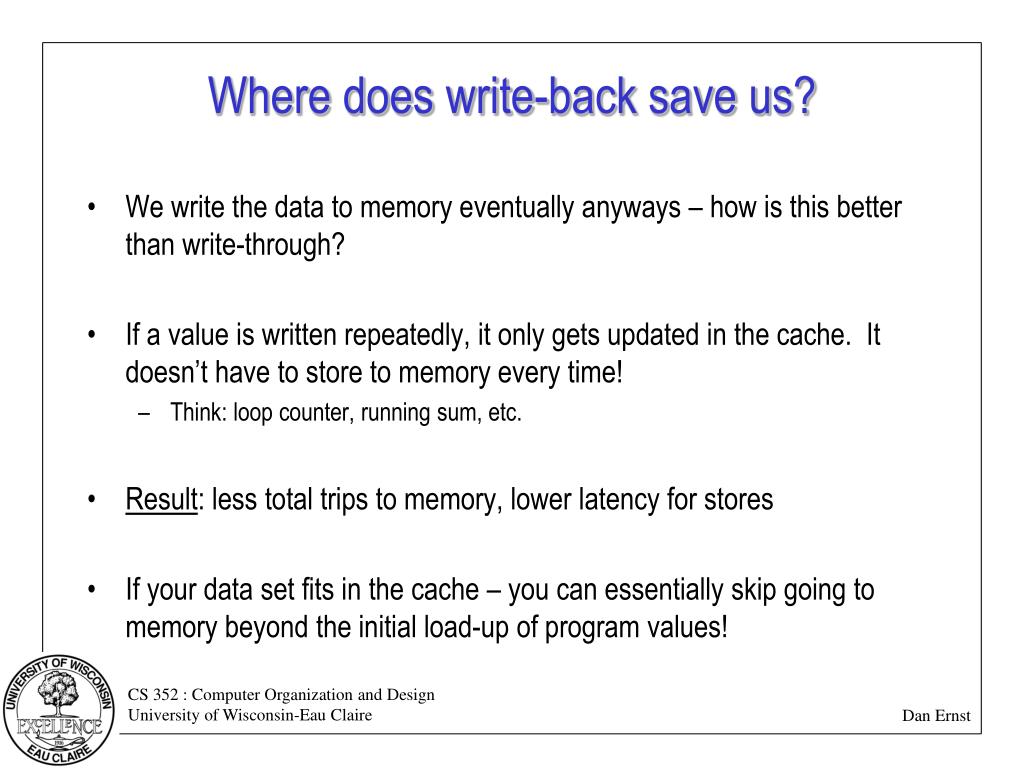 Where does write-back save us?

• We write the data to memory eventually anyways – how is this better than write-through?

• If a value is written repeatedly, it only gets updated in the cache. It doesn't have to store to memory every time!
  – Think: loop counter, running sum, etc.

• Result: less total trips to memory, lower latency for stores

• If your data set fits in the cache – you can essentially skip going to memory beyond the initial load-up of program values!

UNIVERSITY OF WISCONSIN
EXCELLENCE
EAU CLAIRE

CS 352 : Computer Organization and Design
University of Wisconsin-Eau Claire

Dan Ernst